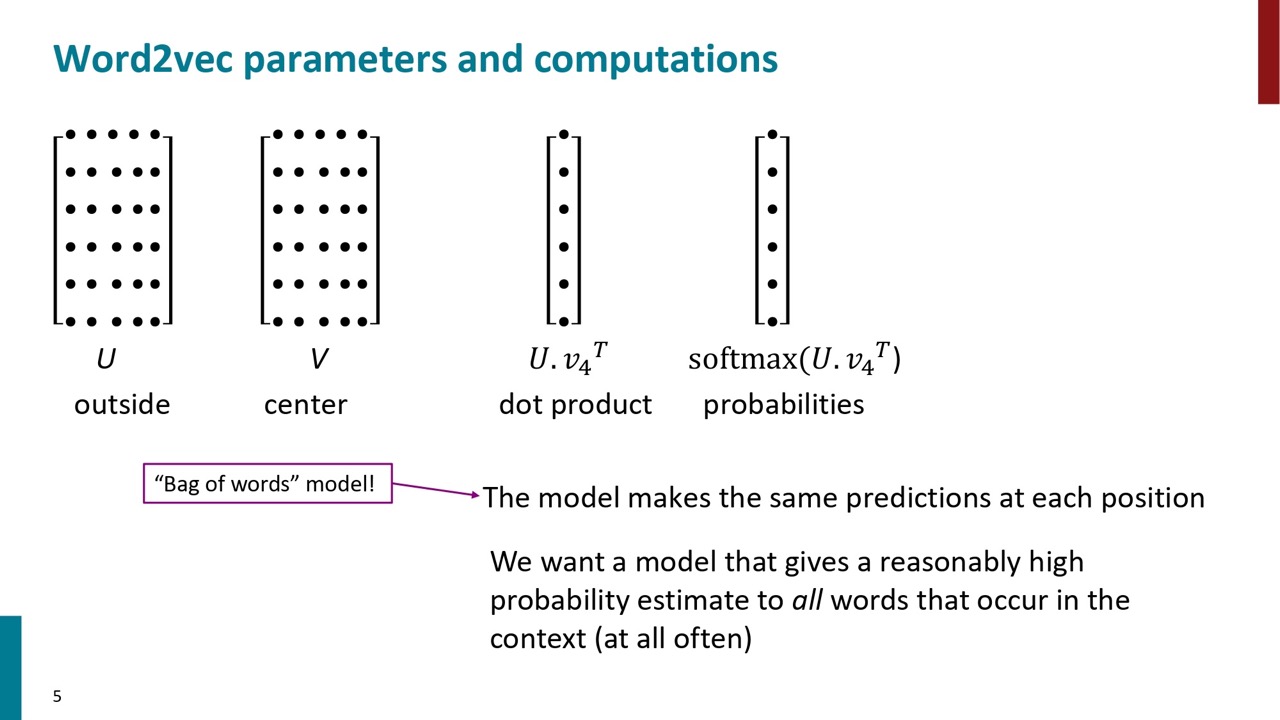 Word2vec parameters and computations

$U$
outside

$V$
center

$U.v_4{}^T$
dot product

$\text{softmax}(U.v_4{}^T)$
probabilities

"Bag of words" model!

The model makes the same predictions at each position

We want a model that gives a reasonably high probability estimate to *all* words that occur in the context (at all often)

5